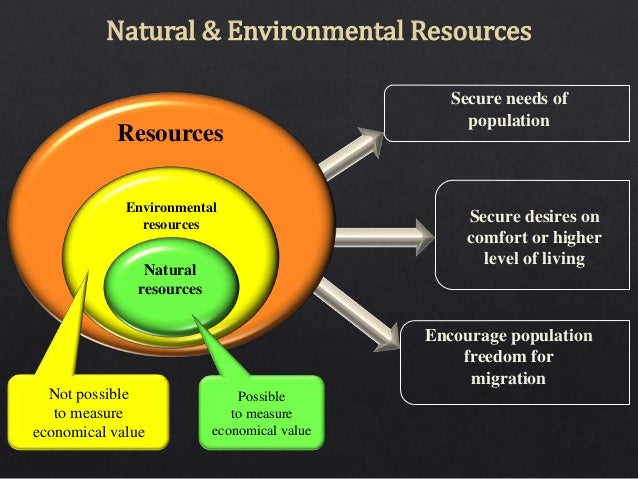 Natural & Environmental Resources

Resources

Environmental resources

Natural resources

Not possible to measure economical value

Possible to measure economical value

Secure needs of population

Secure desires on comfort or higher level of living

Encourage population freedom for migration